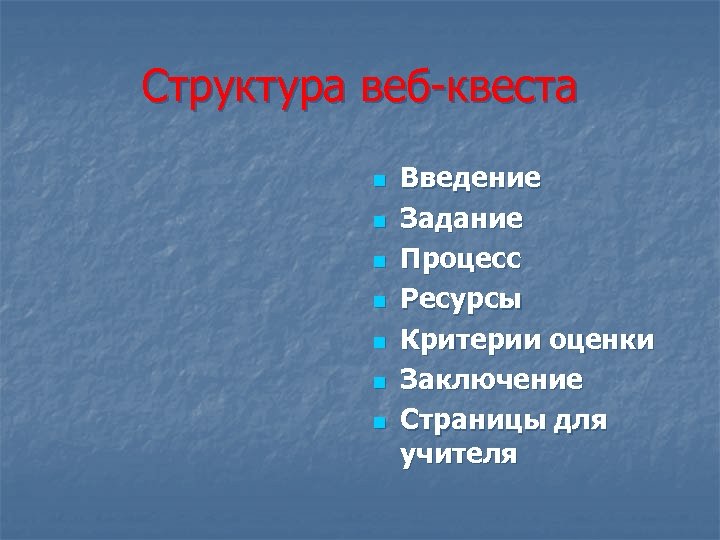 Структура веб-квеста

- Введение
- Задание
- Процесс
- Ресурсы
- Критерии оценки
- Заключение
- Страницы для учителя